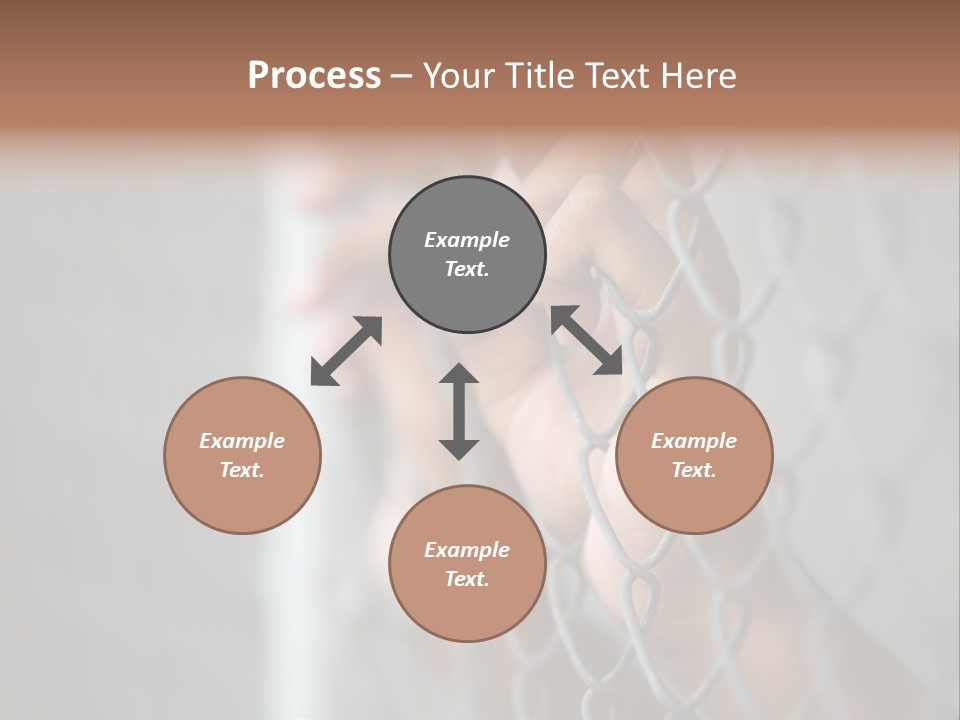 Process – Your Title Text Here

Example Text.

Example Text.

Example Text.

Example Text.